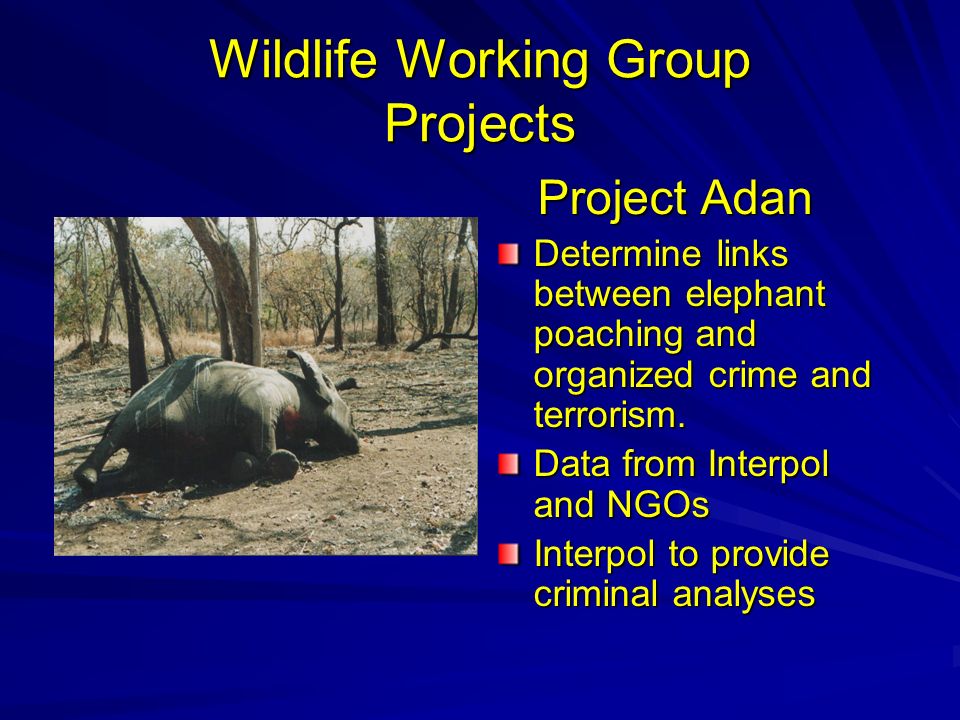 Wildlife Working Group Projects

Project Adan

Determine links between elephant poaching and organized crime and terrorism.

Data from Interpol and NGOs

Interpol to provide criminal analyses